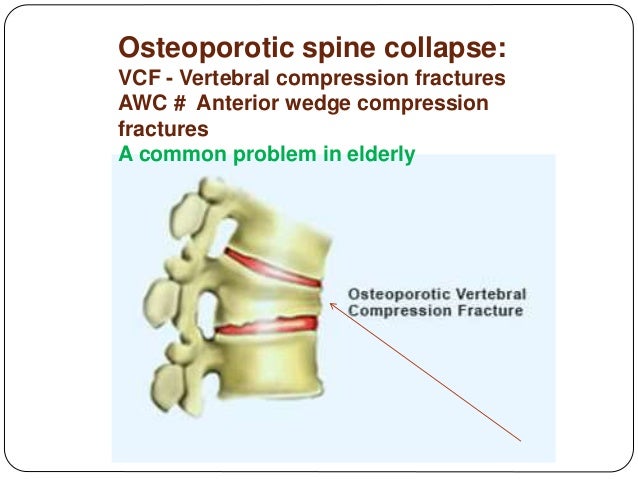 Osteoporotic spine collapse:
VCF - Vertebral compression fractures
AWC # Anterior wedge compression fractures
A common problem in elderly

Osteoporotic Vertebral Compression Fracture